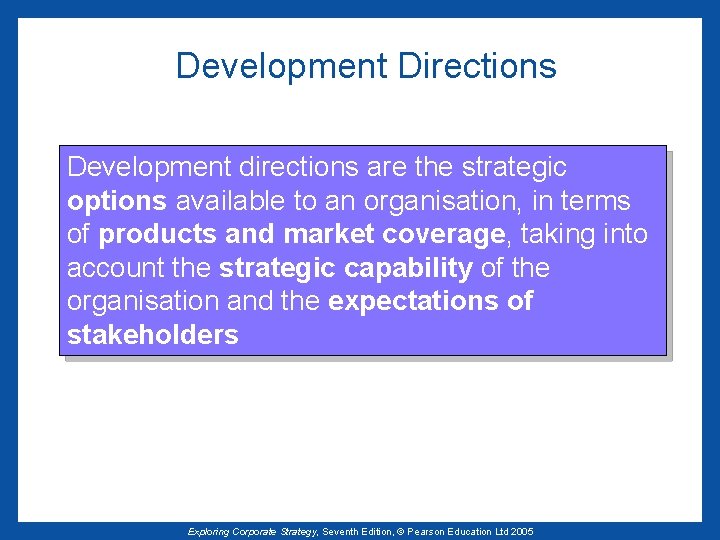 Development Directions

Development directions are the strategic options available to an organisation, in terms of products and market coverage, taking into account the strategic capability of the organisation and the expectations of stakeholders

Exploring Corporate Strategy, Seventh Edition, © Pearson Education Ltd 2005